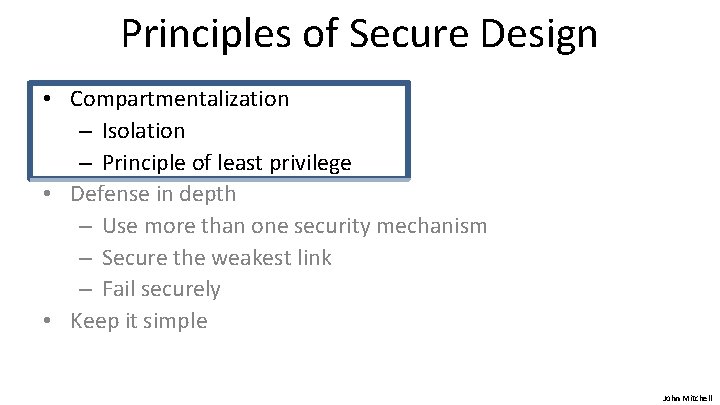 Principles of Secure Design

• Compartmentalization
  – Isolation
  – Principle of least privilege
• Defense in depth
  – Use more than one security mechanism
  – Secure the weakest link
  – Fail securely
• Keep it simple

John Mitchell